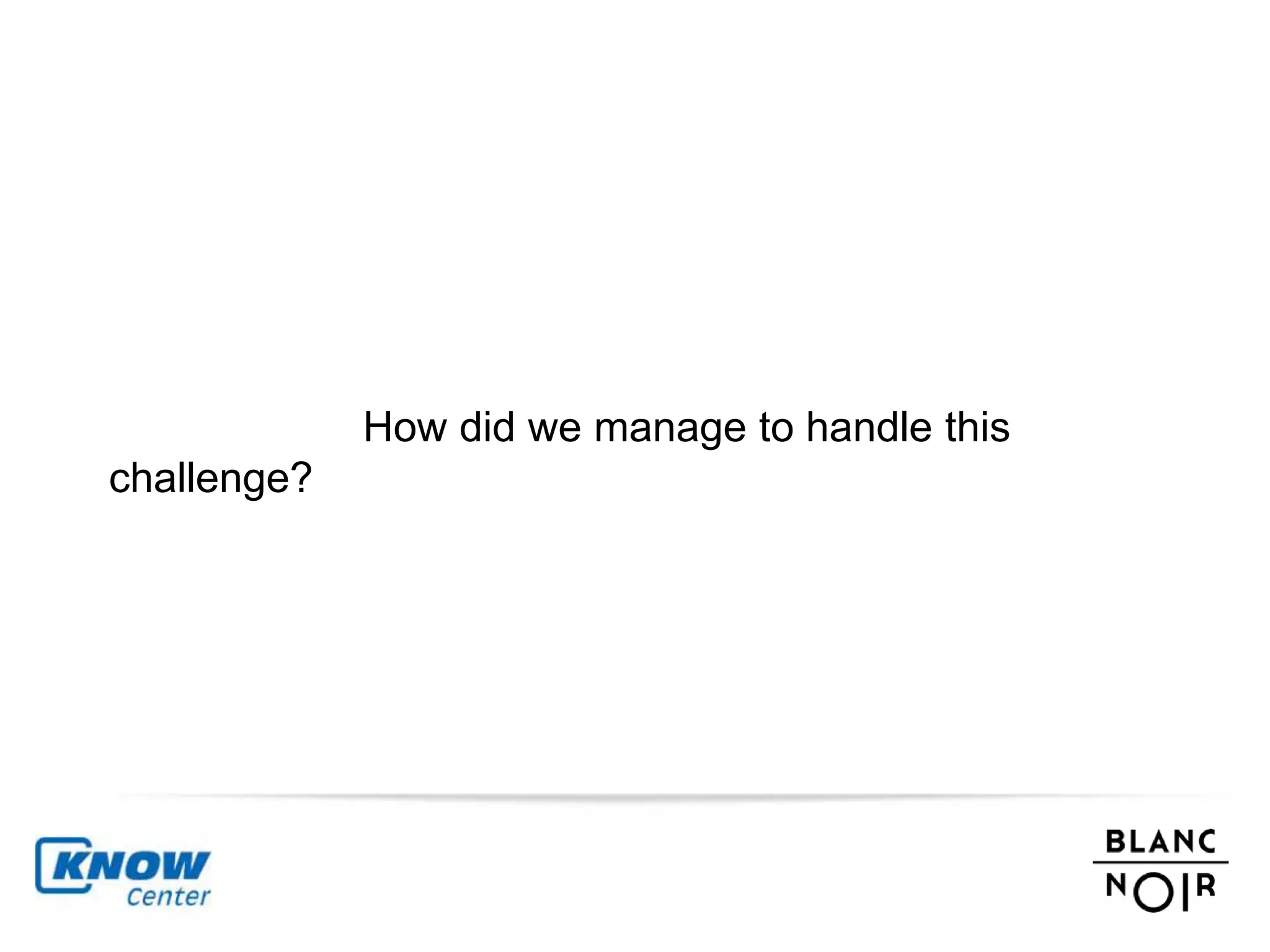 How did we manage to handle this challenge?

KNOW Center

BLANC NOIR